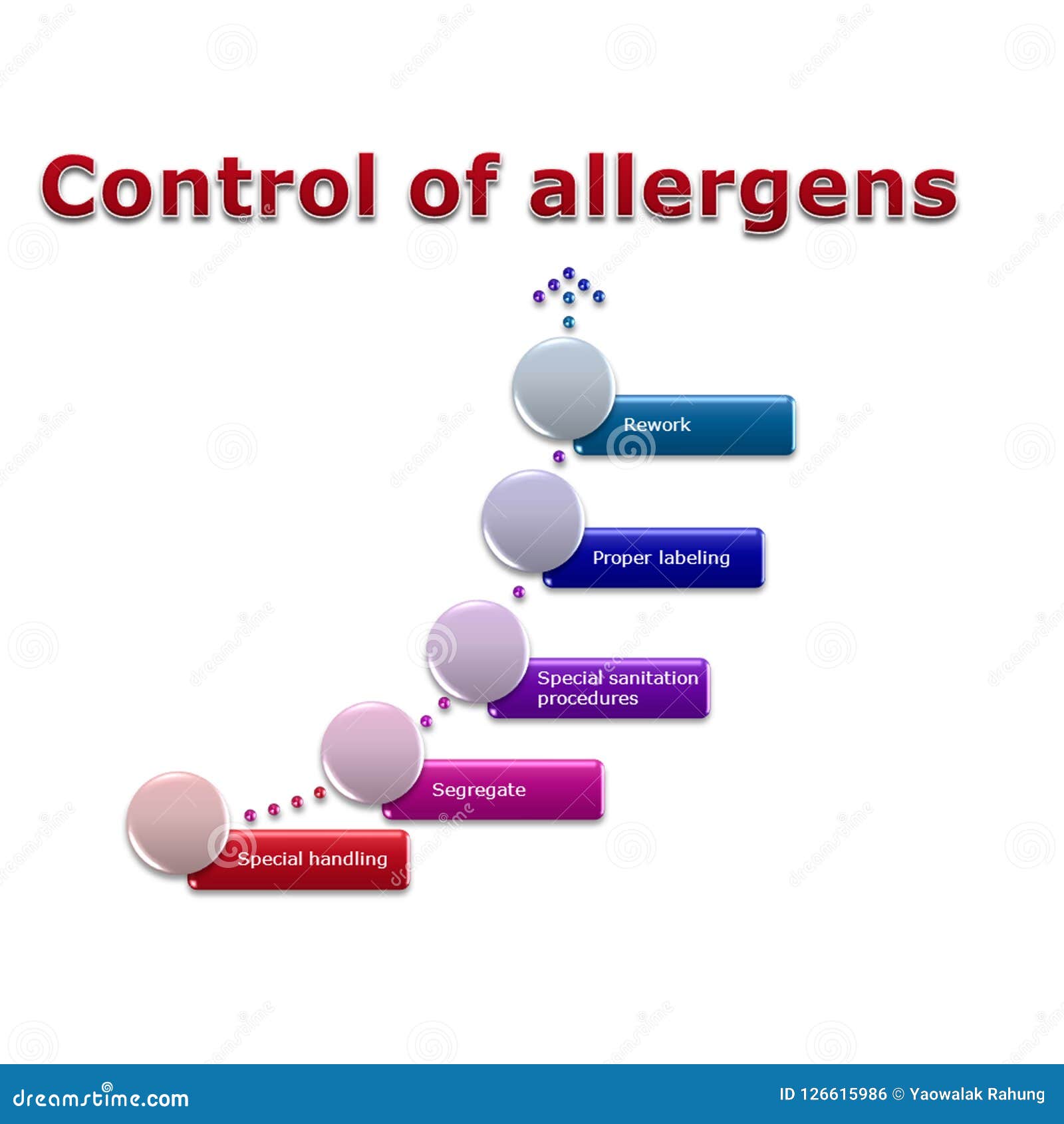 Control of allergens

Rework

Proper labeling

Special sanitation procedures

Segregate

Special handling

dreamstime.com

ID 126615986 © Yaowalak Rahung